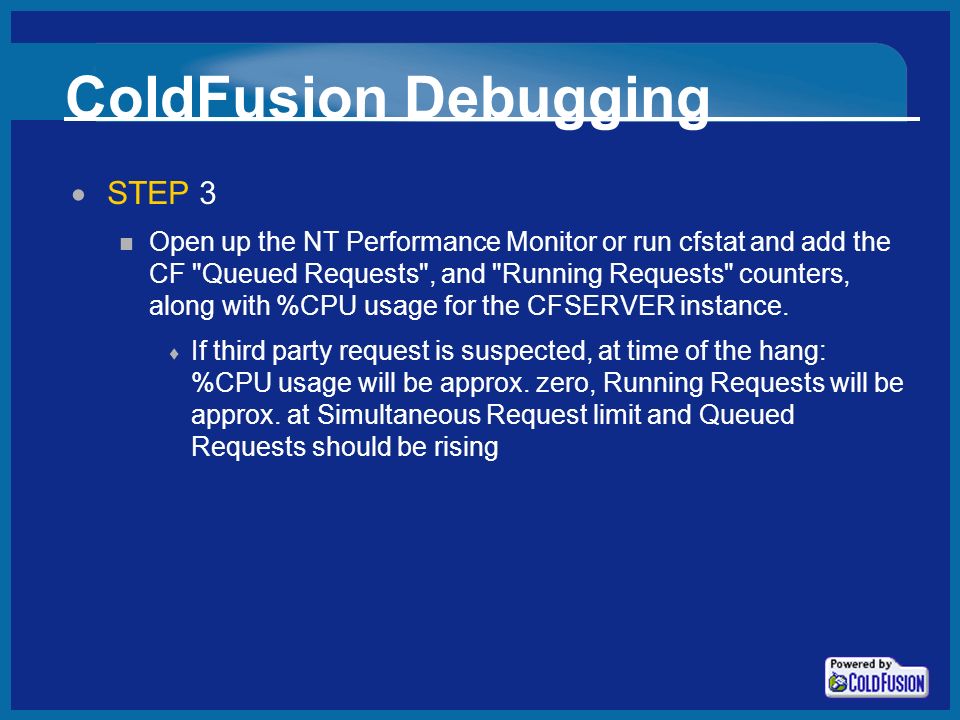 ColdFusion Debugging

STEP 3

Open up the NT Performance Monitor or run cfstat and add the CF "Queued Requests", and "Running Requests" counters, along with %CPU usage for the CFSERVER instance.

If third party request is suspected, at time of the hang: %CPU usage will be approx. zero, Running Requests will be approx. at Simultaneous Request limit and Queued Requests should be rising

Powered by COLDFUSION